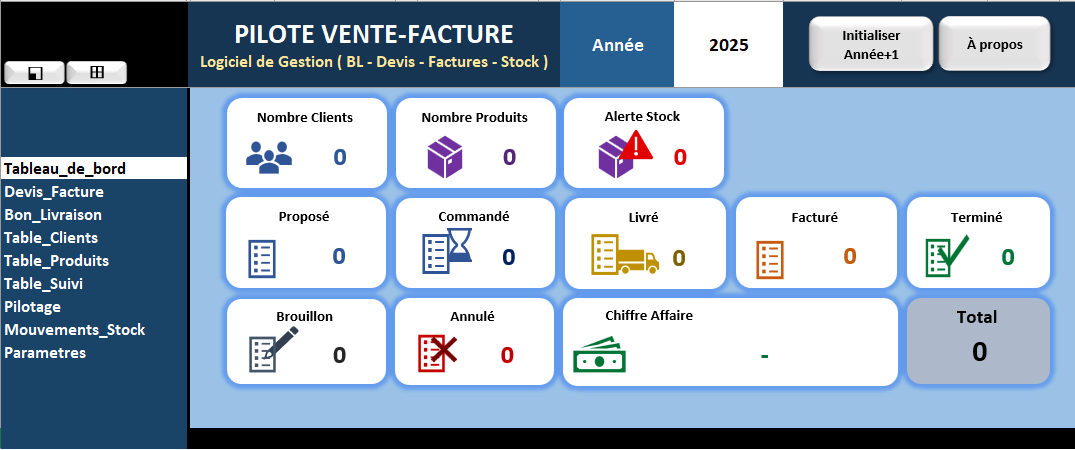 PILOTE VENTE-FACTURE
Logiciel de Gestion ( BL - Devis - Factures - Stock )

Année
2025

Initialiser Année+1

À propos

Tableau_de_bord
Devis_Facture
Bon_Livraison
Table_Clients
Table_Produits
Table_Suivi
Pilotage
Mouvements_Stock
Parametres

Nombre Clients
0

Nombre Produits
0

Alerte Stock
0

Proposé
0

Commandé
0

Livré
0

Facturé
0

Terminé
0

Brouillon
0

Annulé
0

Chiffre Affaire
-

Total
0